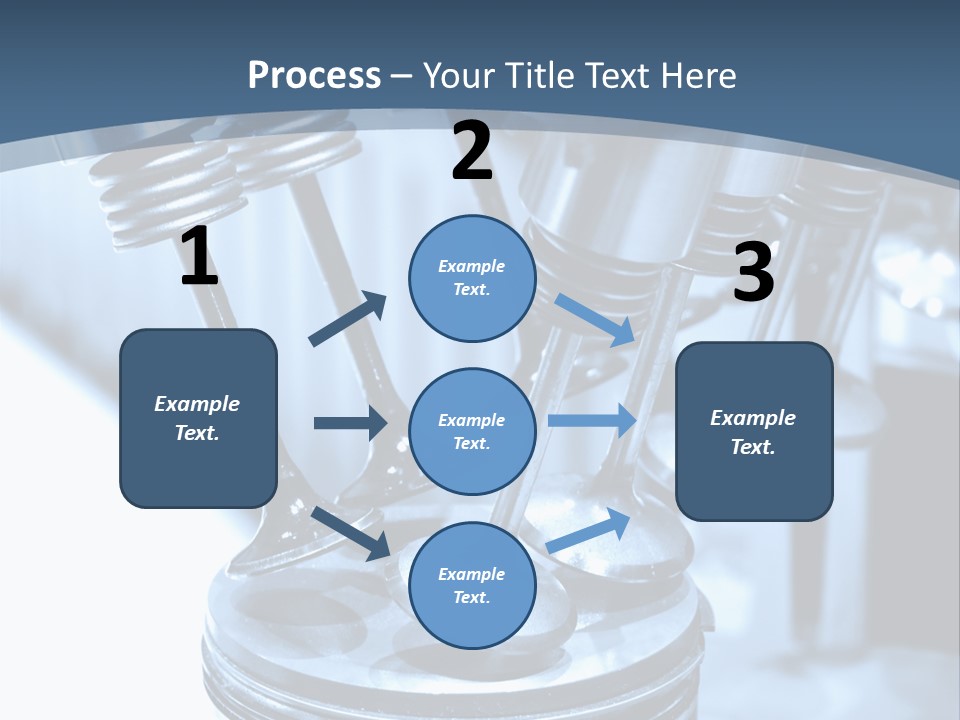 Process – Your Title Text Here

1

Example Text.

2

Example Text.

Example Text.

Example Text.

3

Example Text.